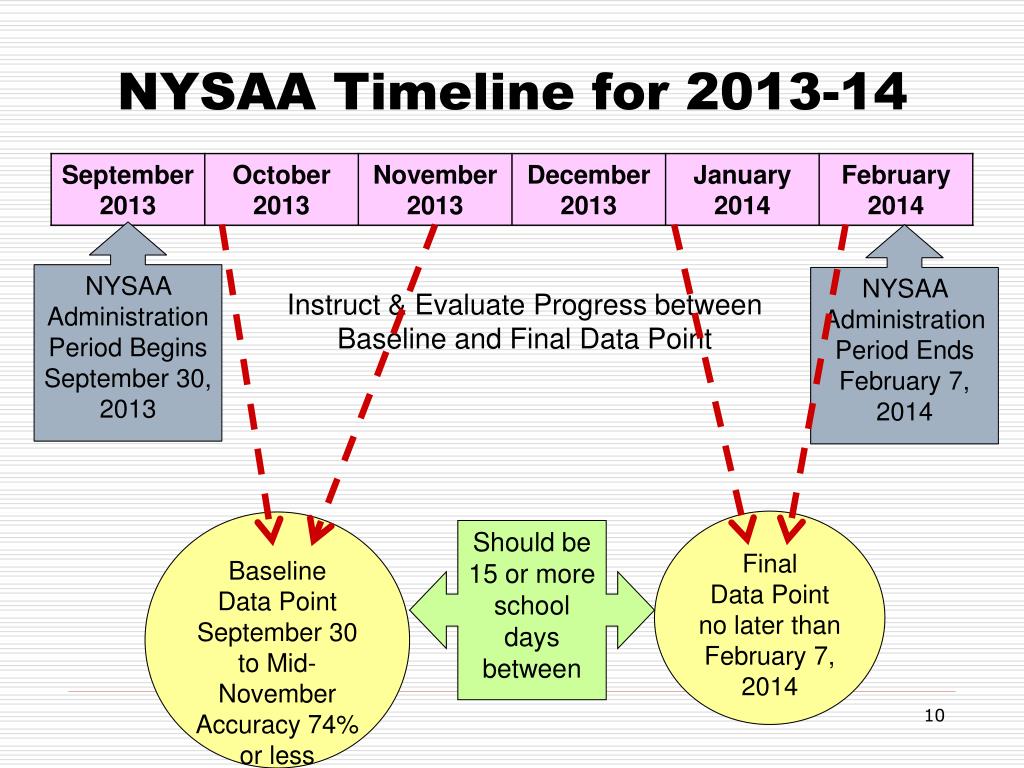 NYSAA Timeline for 2013-14

| September 2013 | October 2013 | November 2013 | December 2013 | January 2014 | February 2014 |
|---|---|---|---|---|---|

NYSAA Administration Period Begins September 30, 2013

Instruct & Evaluate Progress between Baseline and Final Data Point

NYSAA Administration Period Ends February 7, 2014

Baseline Data Point September 30 to Mid-November Accuracy 74% or less

Should be 15 or more school days between

Final Data Point no later than February 7, 2014

10